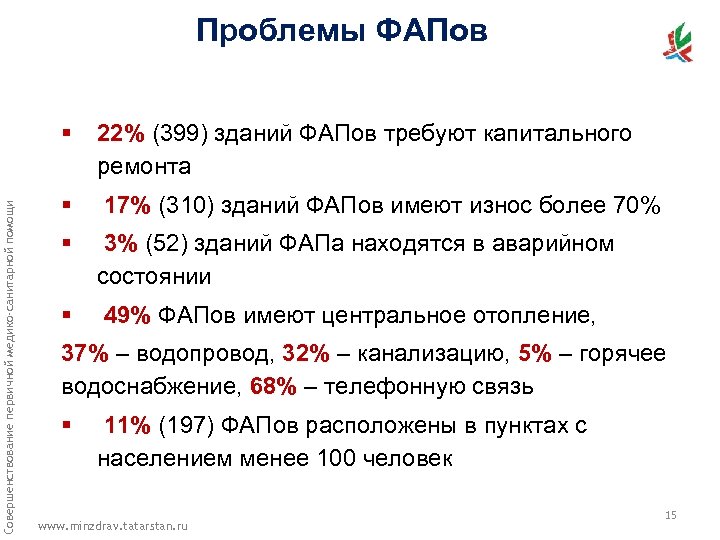 Проблемы ФАПов

Совершенствование первичной медико-санитарной помощи

▪ 22% (399) зданий ФАПов требуют капитального ремонта

▪ 17% (310) зданий ФАПов имеют износ более 70%

▪ 3% (52) зданий ФАПа находятся в аварийном состоянии

▪ 49% ФАПов имеют центральное отопление,

37% – водопровод, 32% – канализацию, 5% – горячее водоснабжение, 68% – телефонную связь

▪ 11% (197) ФАПов расположены в пунктах с населением менее 100 человек

www.minzdrav.tatarstan.ru

15